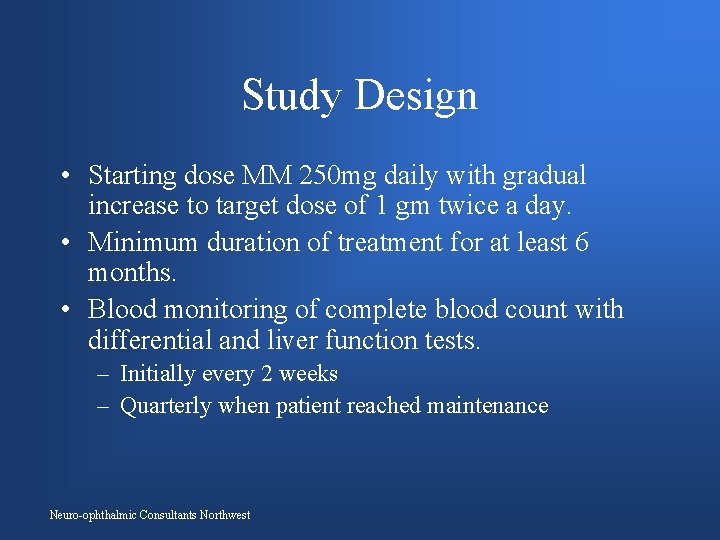 Study Design

• Starting dose MM 250mg daily with gradual increase to target dose of 1 gm twice a day.
• Minimum duration of treatment for at least 6 months.
• Blood monitoring of complete blood count with differential and liver function tests.
– Initially every 2 weeks
– Quarterly when patient reached maintenance

Neuro-ophthalmic Consultants Northwest